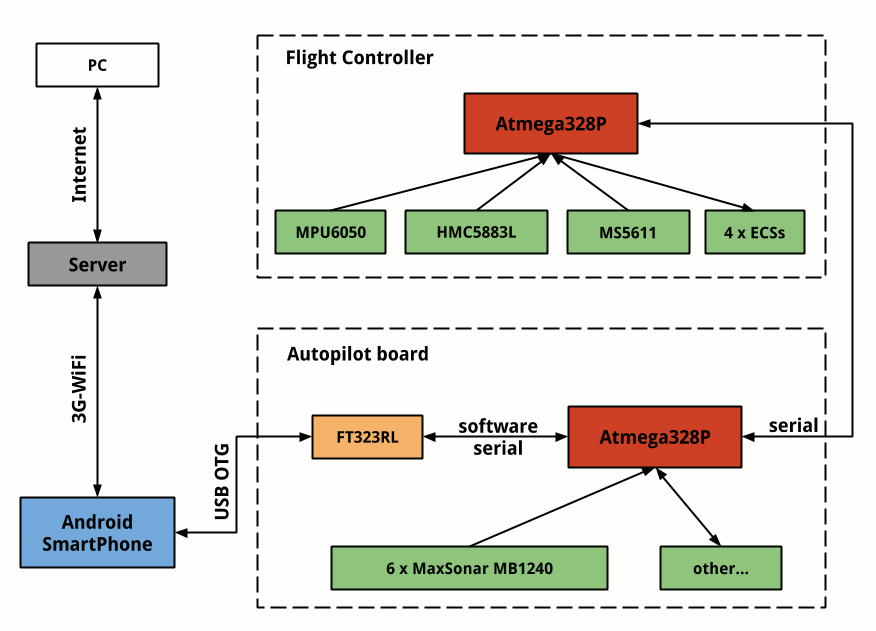 PC

Internet

Server

3G-WiFi

Android SmartPhone

USB OTG

Flight Controller

Atmega328P

MPU6050

HMC5883L

MS5611

4 x ECSs

Autopilot board

FT323RL

software serial

Atmega328P

serial

6 x MaxSonar MB1240

other...